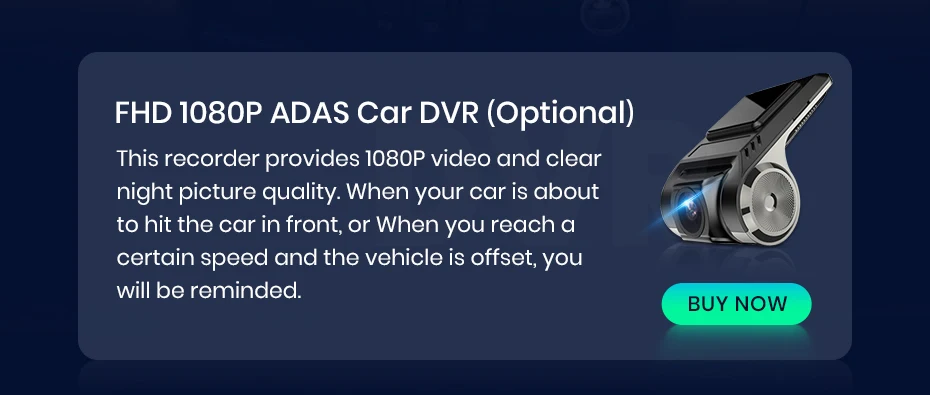 FHD 1080P ADAS Car DVR (Optional)

This recorder provides 1080P video and clear night picture quality. When your car is about to hit the car in front, or When you reach a certain speed and the vehicle is offset, you will be reminded.

BUY NOW